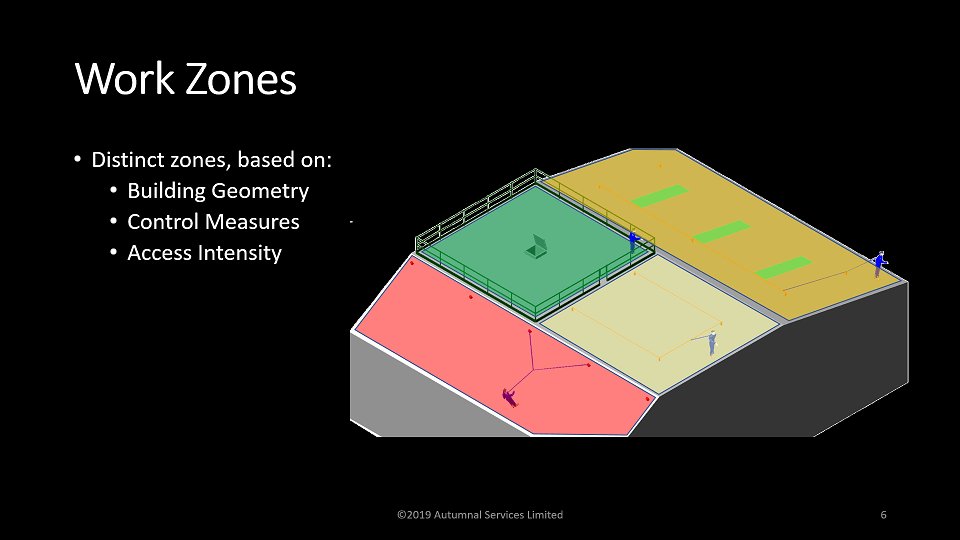 Work Zones

• Distinct zones, based on:
  • Building Geometry
  • Control Measures
  • Access Intensity

©2019 Autumnal Services Limited

6